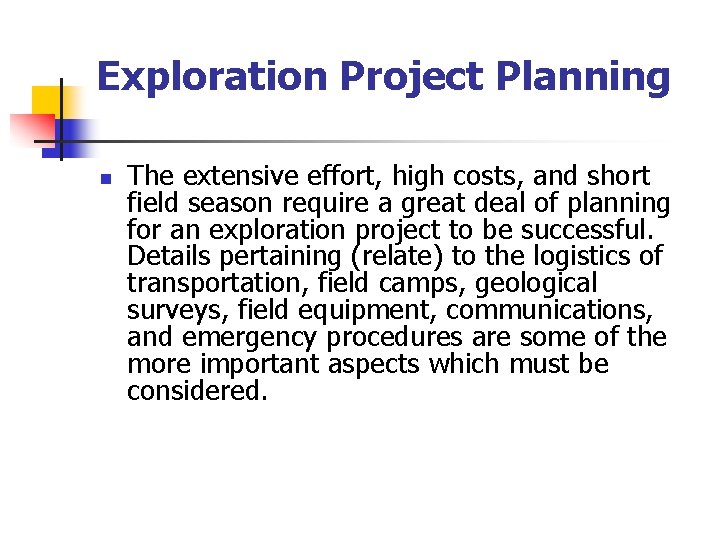 Exploration Project Planning

The extensive effort, high costs, and short field season require a great deal of planning for an exploration project to be successful. Details pertaining (relate) to the logistics of transportation, field camps, geological surveys, field equipment, communications, and emergency procedures are some of the more important aspects which must be considered.